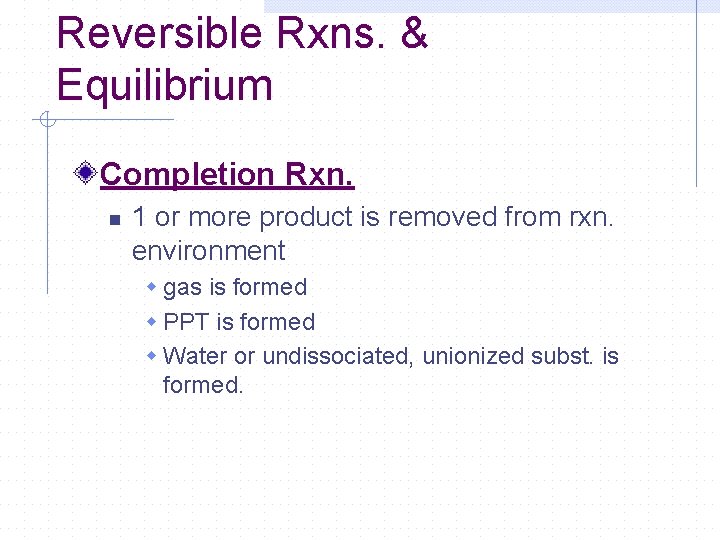 Reversible Rxns. & Equilibrium

Completion Rxn.

1 or more product is removed from rxn. environment

gas is formed

PPT is formed

Water or undissociated, unionized subst. is formed.